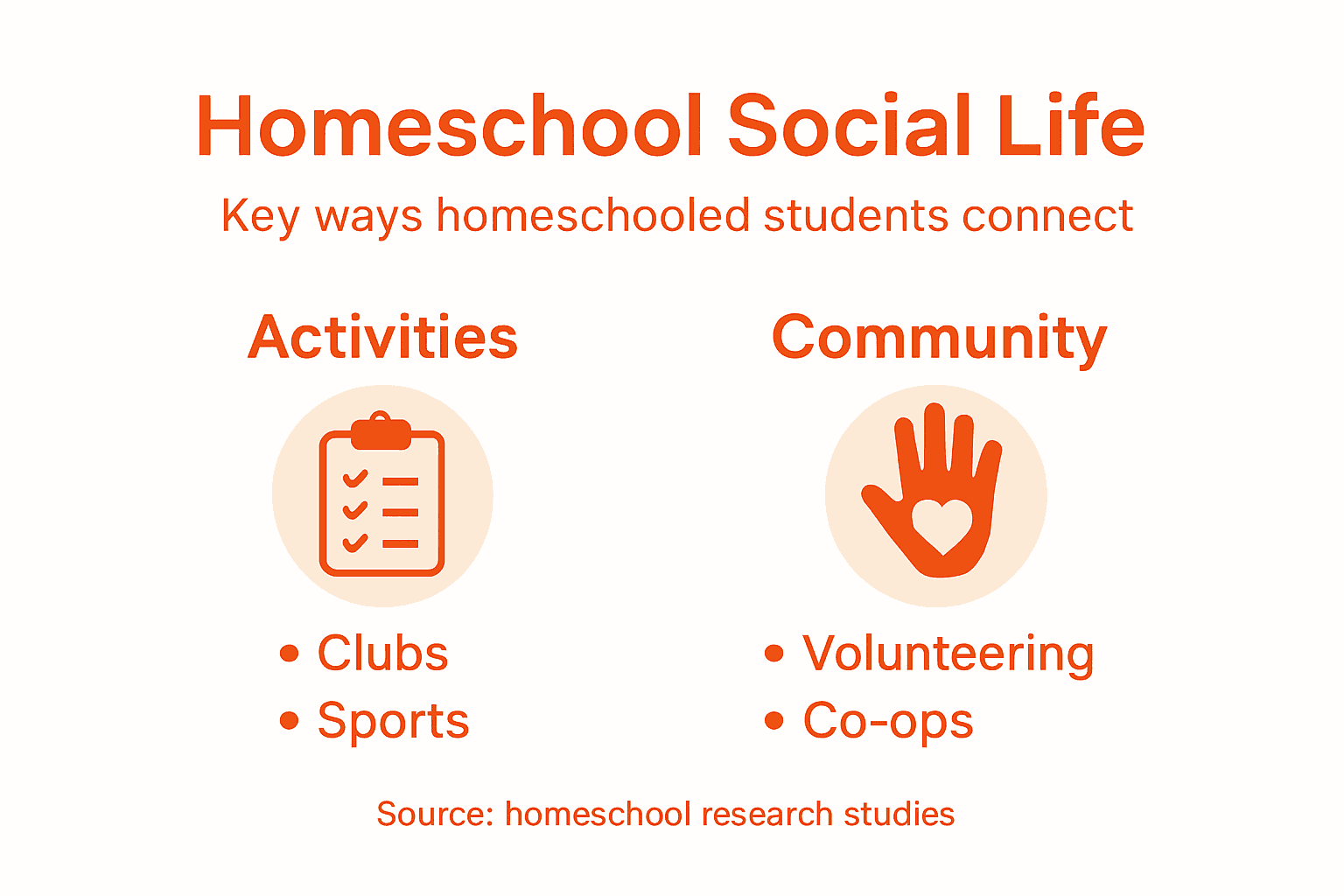 Homeschool Social Life

Key ways homeschooled students connect

Activities

• Clubs
• Sports

Community

• Volunteering
• Co-ops

Source: homeschool research studies